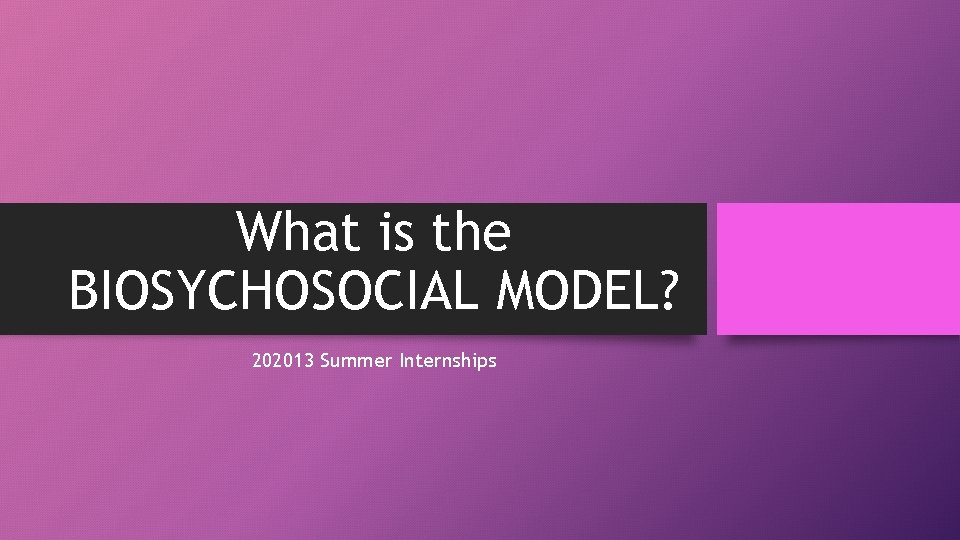 What is the BIOSYCHOSOCIAL MODEL?

202013 Summer Internships